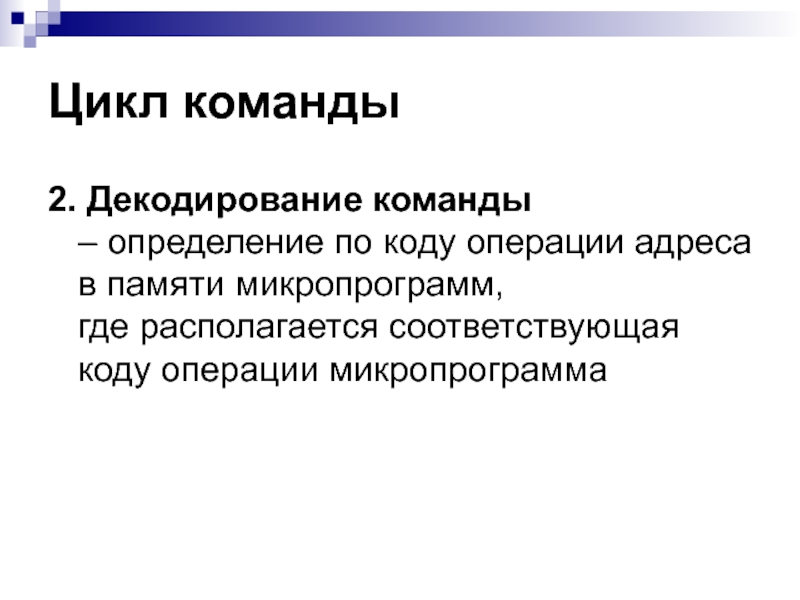 Цикл команды

2. Декодирование команды
– определение по коду операции адреса в памяти микропрограмм,
где располагается соответствующая коду операции микропрограмма